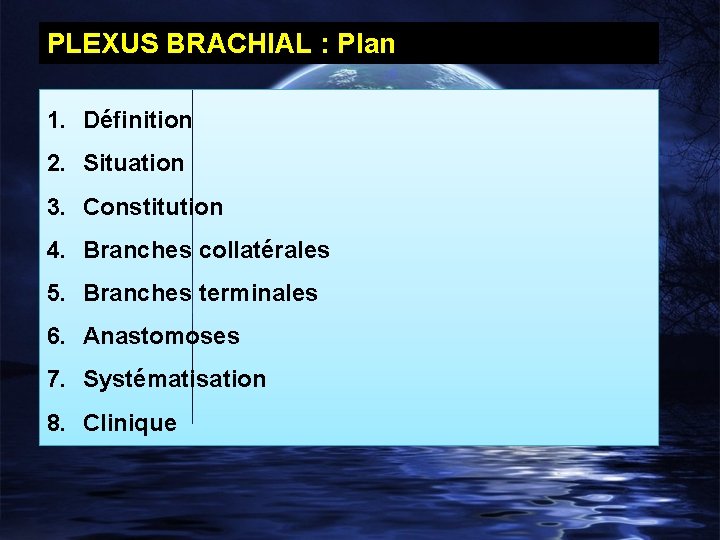 PLEXUS BRACHIAL : Plan

1. Définition
2. Situation
3. Constitution
4. Branches collatérales
5. Branches terminales
6. Anastomoses
7. Systématisation
8. Clinique